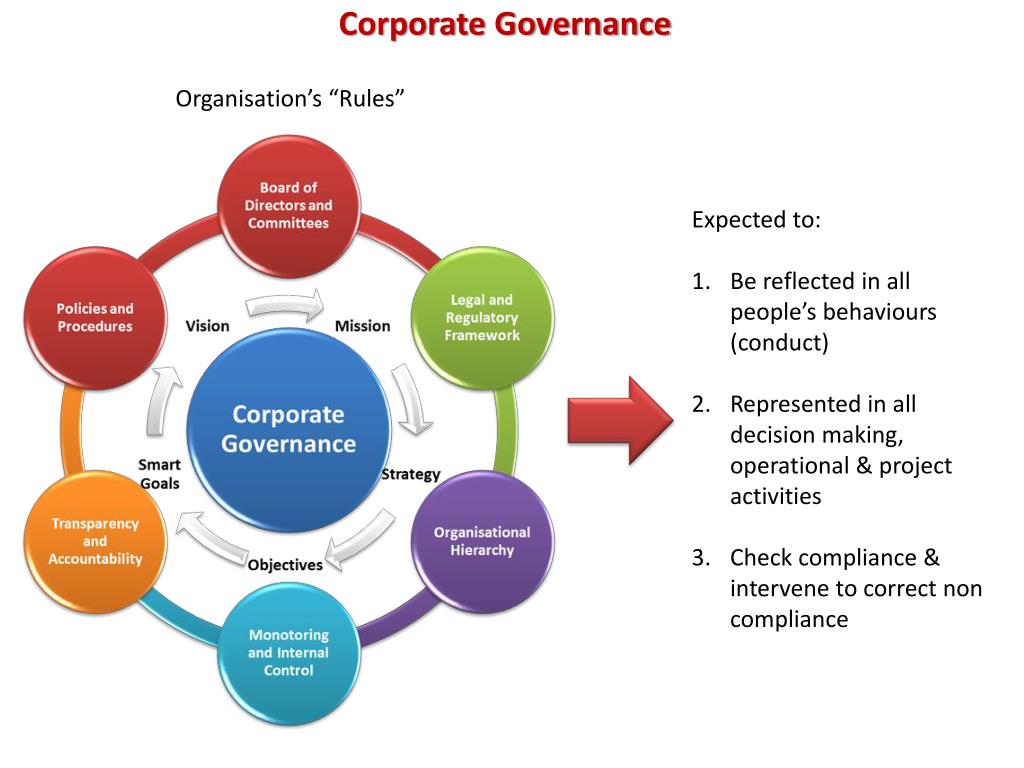 Corporate Governance

Organisation's "Rules"

Board of Directors and Committees

Legal and Regulatory Framework

Organisational Hierarchy

Monotoring and Internal Control

Transparency and Accountability

Policies and Procedures

Vision

Mission

Strategy

Objectives

Smart Goals

Corporate Governance

Expected to:

1. Be reflected in all people's behaviours (conduct)

2. Represented in all decision making, operational & project activities

3. Check compliance & intervene to correct non compliance